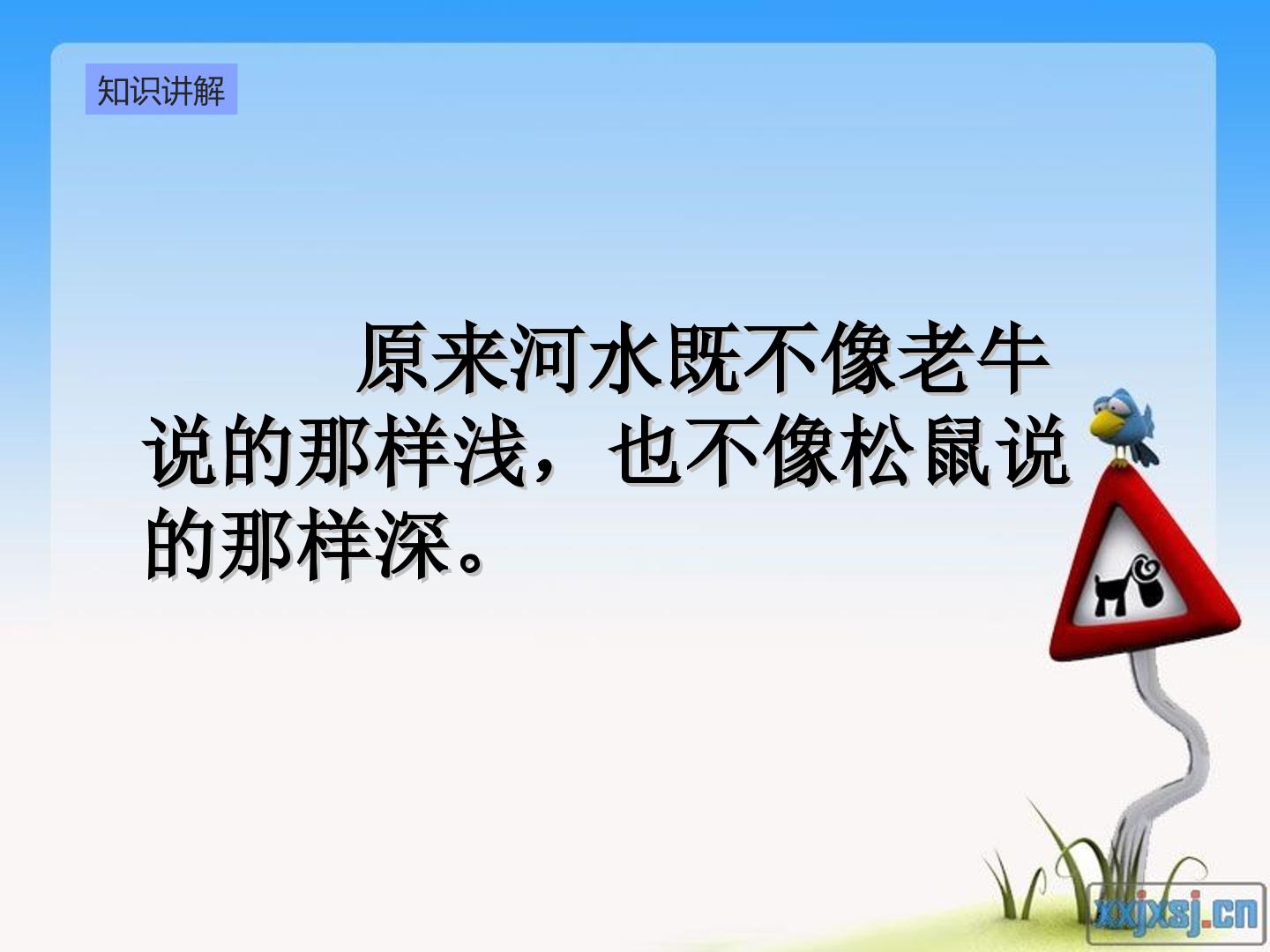 知识讲解

原来河水既不像老牛说的那样浅，也不像松鼠说的那样深。

xxjxsj.cn